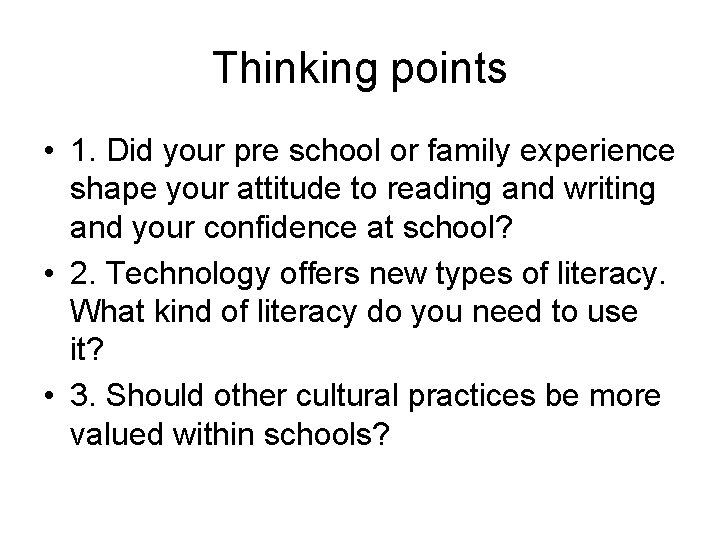 Thinking points

• 1. Did your pre school or family experience shape your attitude to reading and writing and your confidence at school?
• 2. Technology offers new types of literacy. What kind of literacy do you need to use it?
• 3. Should other cultural practices be more valued within schools?